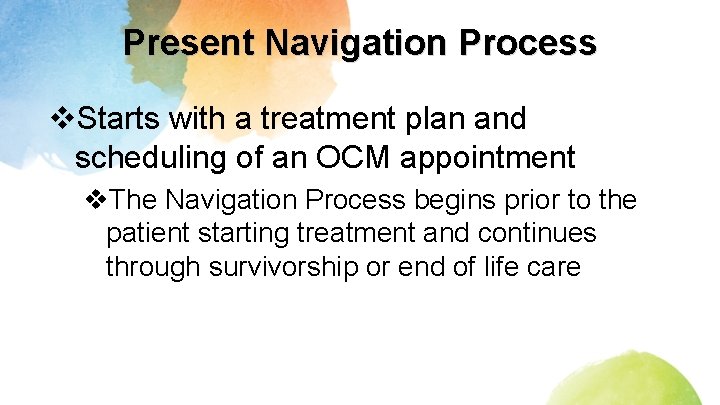 Present Navigation Process

❖Starts with a treatment plan and scheduling of an OCM appointment

❖The Navigation Process begins prior to the patient starting treatment and continues through survivorship or end of life care